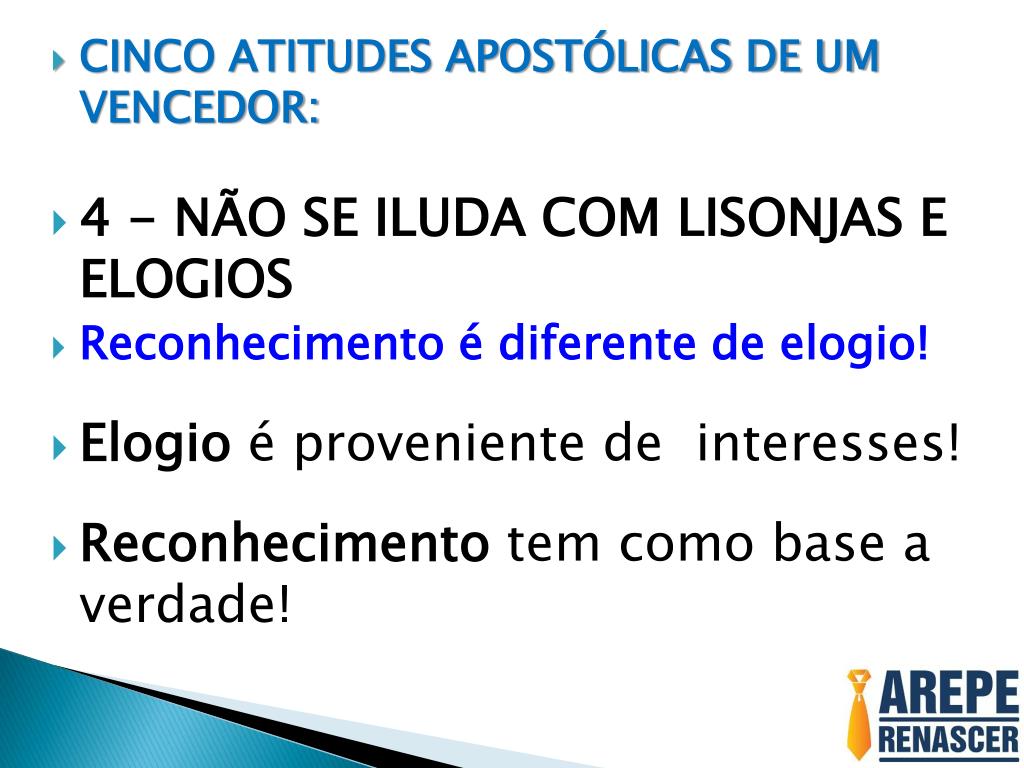 CINCO ATITUDES APOSTÓLICAS DE UM VENCEDOR:

4 – NÃO SE ILUDA COM LISONJAS E ELOGIOS

Reconhecimento é diferente de elogio!

Elogio é proveniente de interesses!

Reconhecimento tem como base a verdade!

AREPE
RENASCER